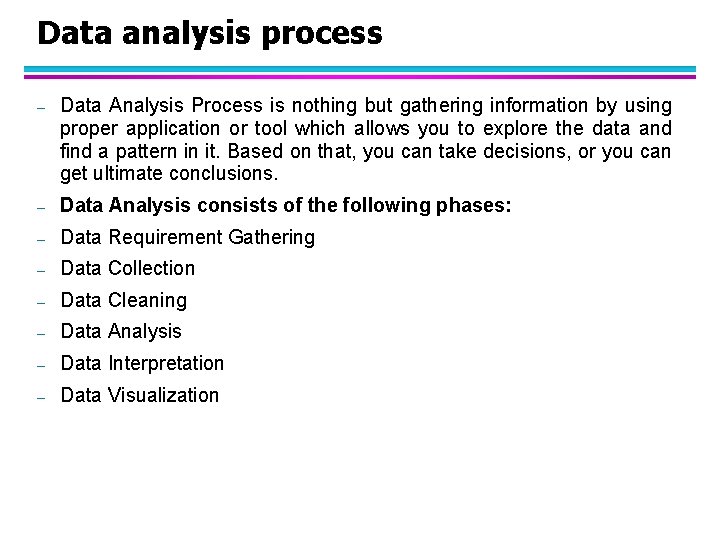 Data analysis process

– Data Analysis Process is nothing but gathering information by using proper application or tool which allows you to explore the data and find a pattern in it. Based on that, you can take decisions, or you can get ultimate conclusions.

– Data Analysis consists of the following phases:

– Data Requirement Gathering

– Data Collection

– Data Cleaning

– Data Analysis

– Data Interpretation

– Data Visualization